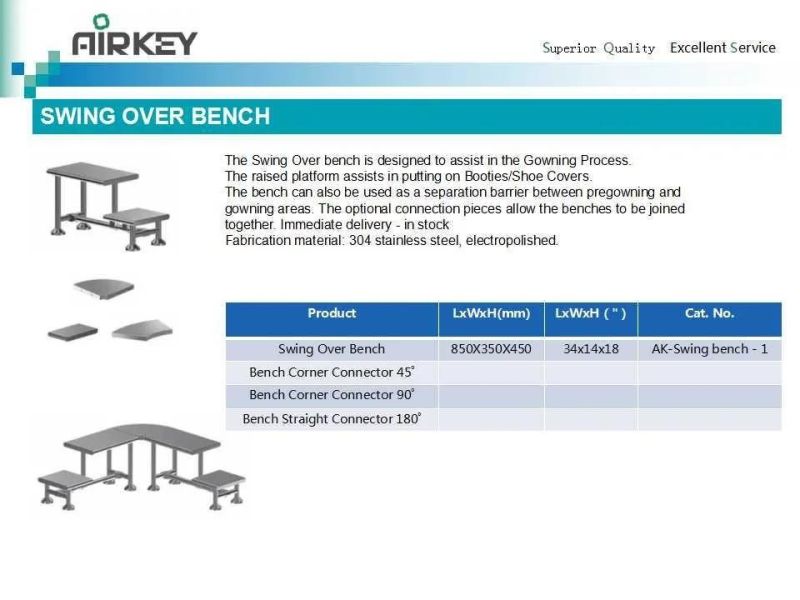 AIRKEY

Superior Quality Excellent Service

SWING OVER BENCH

The Swing Over bench is designed to assist in the Gowning Process. The raised platform assists in putting on Booties/Shoe Covers. The bench can also be used as a separation barrier between pregowning and gowning areas. The optional connection pieces allow the benches to be joined together. Immediate delivery - in stock
Fabrication material: 304 stainless steel, electropolished.

| Product | LxWxH(mm) | LxWxH ( " ) | Cat. No. |
|---|---|---|---|
| Swing Over Bench | 850X350X450 | 34x14x18 | AK-Swing bench - 1 |
| Bench Corner Connector 45° | | | |
| Bench Corner Connector 90° | | | |
| Bench Straight Connector 180° | | | |